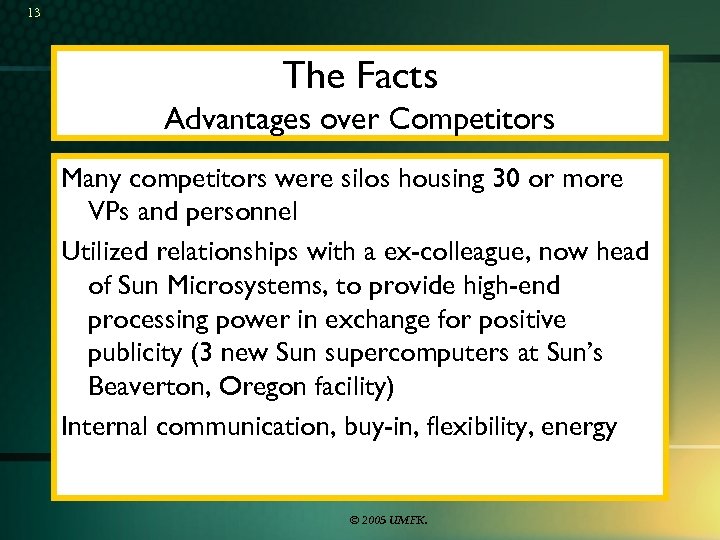 13

The Facts
Advantages over Competitors

Many competitors were silos housing 30 or more VPs and personnel

Utilized relationships with a ex-colleague, now head of Sun Microsystems, to provide high-end processing power in exchange for positive publicity (3 new Sun supercomputers at Sun's Beaverton, Oregon facility)

Internal communication, buy-in, flexibility, energy

© 2005 UMFK.